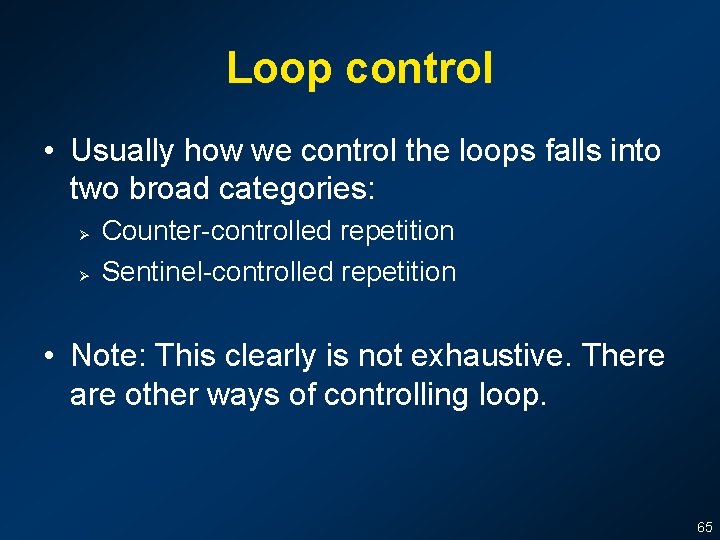 Loop control

• Usually how we control the loops falls into two broad categories:

➢ Counter-controlled repetition
➢ Sentinel-controlled repetition

• Note: This clearly is not exhaustive. There are other ways of controlling loop.

65